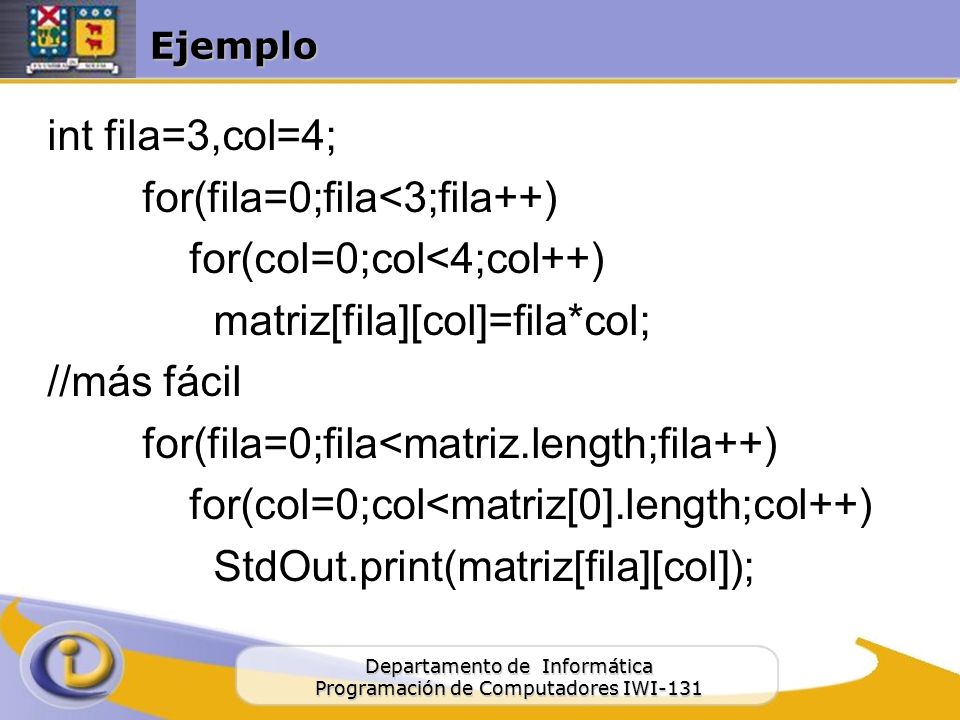 Ejemplo

int fila=3,col=4;
for(fila=0;fila<3;fila++)
for(col=0;col<4;col++)
matriz[fila][col]=fila*col;
//más fácil
for(fila=0;fila<matriz.length;fila++)
for(col=0;col<matriz[0].length;col++)
StdOut.print(matriz[fila][col]);

Departamento de Informática
Programación de Computadores IWI-131